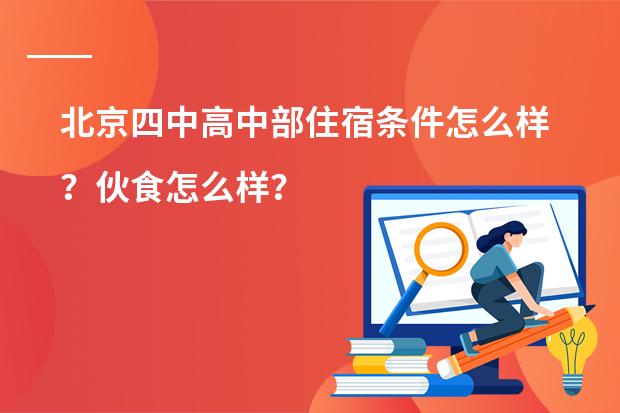 北京四中高中部住宿条件怎么样？伙食怎么样?